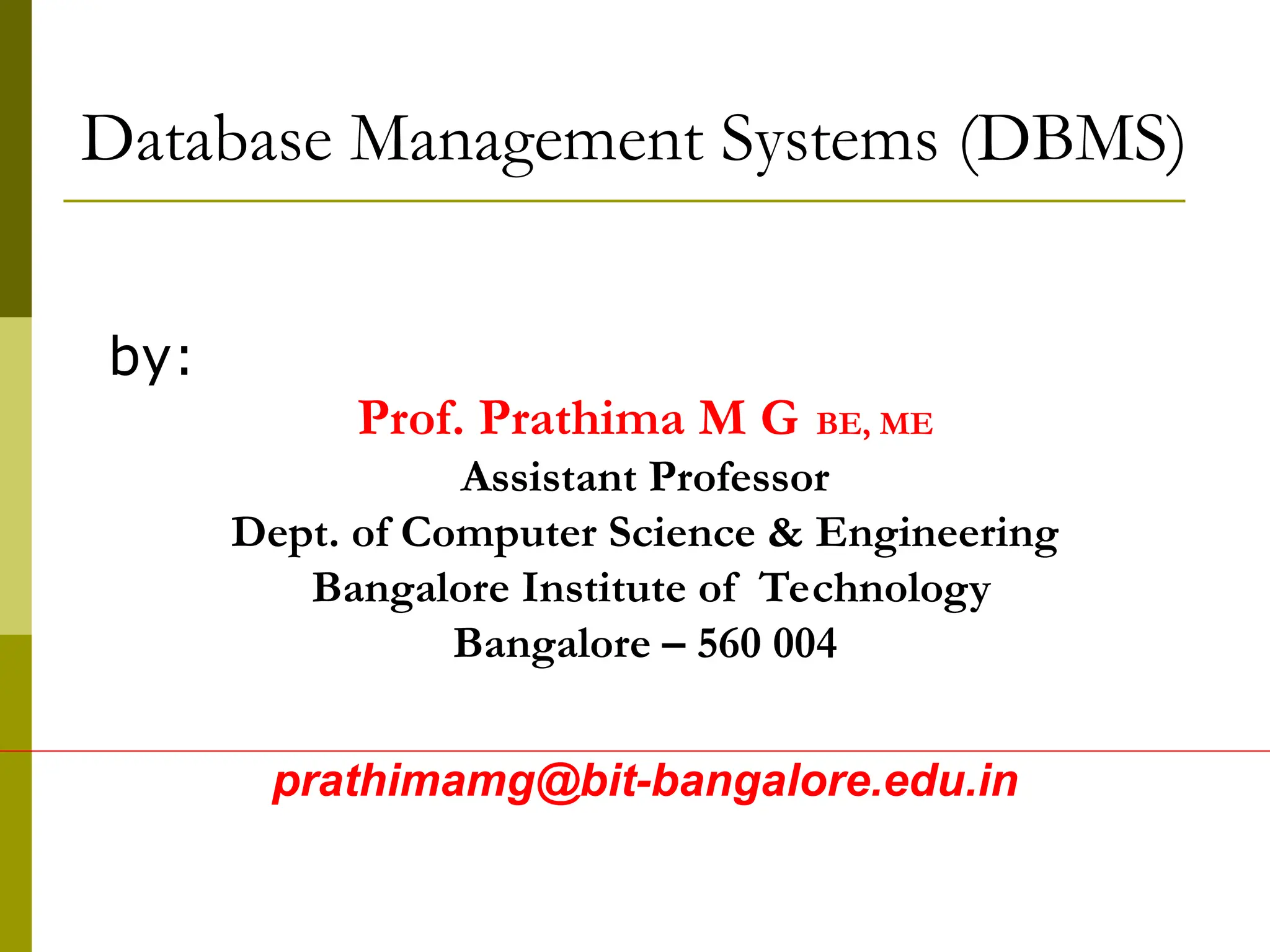 Database Management Systems (DBMS)

by:

Prof. Prathima M G BE, ME
Assistant Professor
Dept. of Computer Science & Engineering
Bangalore Institute of Technology
Bangalore – 560 004

prathimamg@bit-bangalore.edu.in